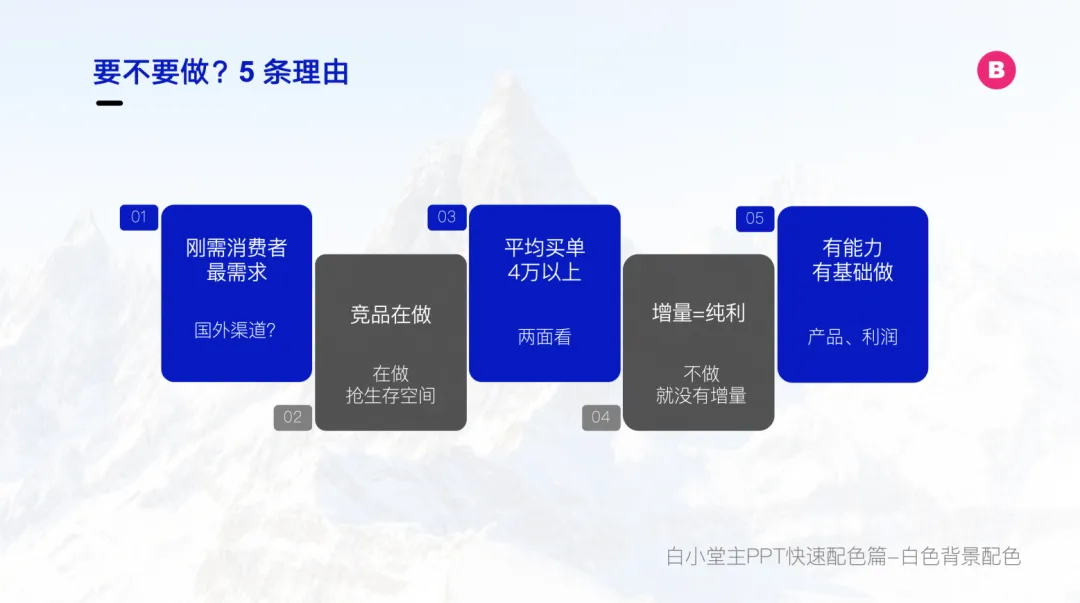 要不要做？5条理由

B

01

刚需消费者
最需求

国外渠道?

02

竞品在做

在做
抢生存空间

03

平均买单
4万以上

两面看

04

增量=纯利

不做
就没有增量

05

有能力
有基础做

产品、利润

白小堂主PPT快速配色篇-白色背景配色